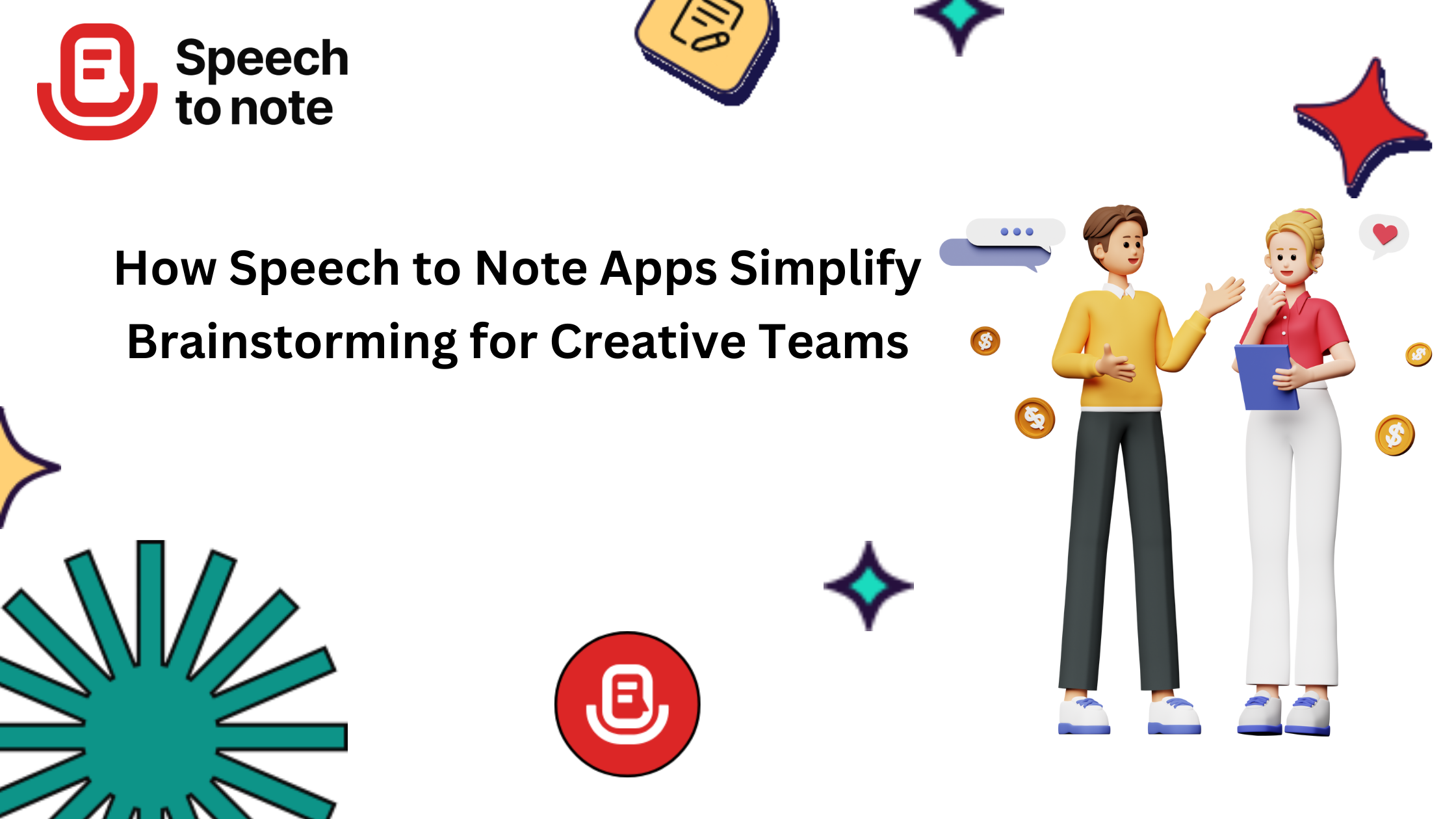 Speech to note

How Speech to Note Apps Simplify Brainstorming for Creative Teams